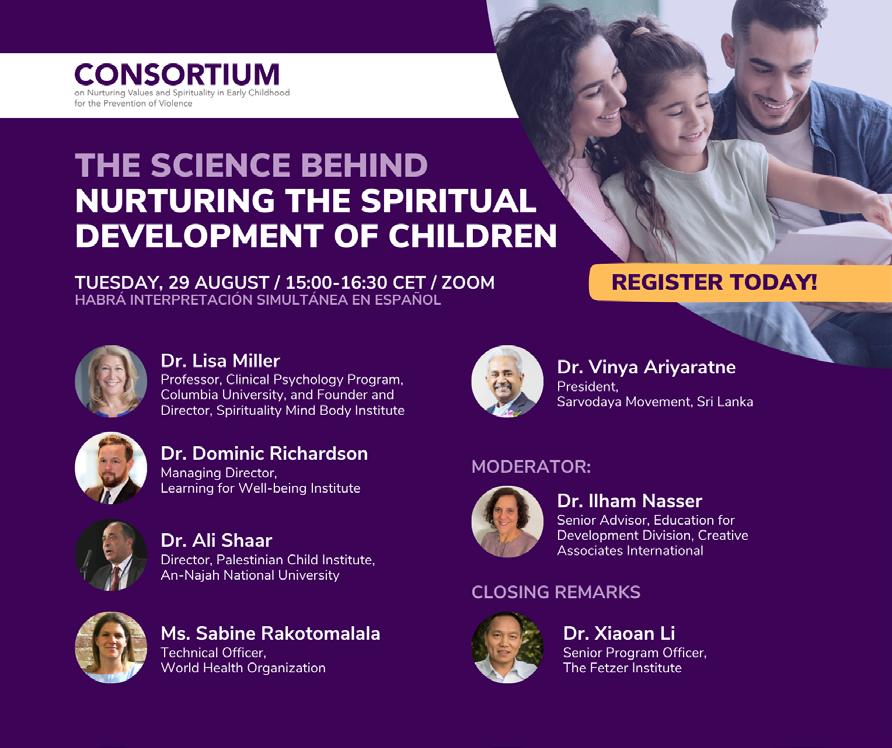 CONSORTIUM
on Nurturing Values and Spirituality in Early Childhood for the Prevention of Violence

THE SCIENCE BEHIND
NURTURING THE SPIRITUAL DEVELOPMENT OF CHILDREN

TUESDAY, 29 AUGUST / 15:00-16:30 CET / ZOOM
HABRÁ INTERPRETACIÓN SIMULTÁNEA EN ESPAÑOL

REGISTER TODAY!

Dr. Lisa Miller
Professor, Clinical Psychology Program, Columbia University, and Founder and Director, Spirituality Mind Body Institute

Dr. Dominic Richardson
Managing Director, Learning for Well-being Institute

Dr. Ali Shaar
Director, Palestinian Child Institute, An-Najah National University

Ms. Sabine Rakotomalala
Technical Officer, World Health Organization

Dr. Vinya Ariyaratne
President, Sarvodaya Movement, Sri Lanka

MODERATOR:

Dr. Ilham Nasser
Senior Advisor, Education for Development Division, Creative Associates International

CLOSING REMARKS

Dr. Xiaoan Li
Senior Program Officer, The Fetzer Institute